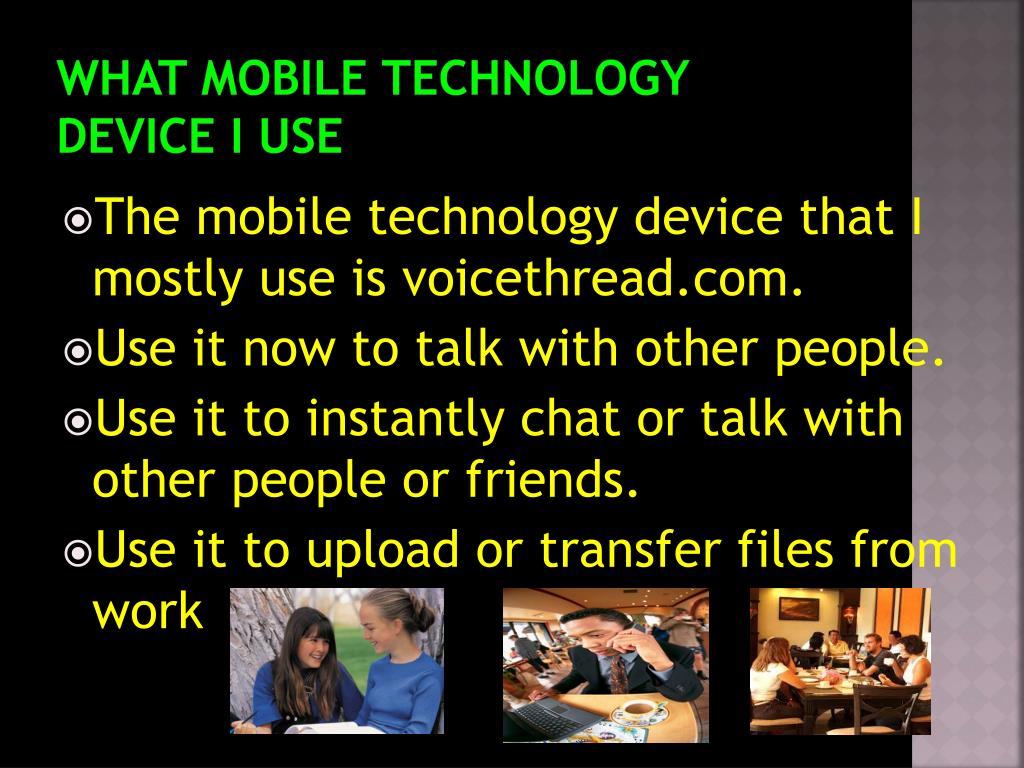 WHAT MOBILE TECHNOLOGY DEVICE I USE

The mobile technology device that I mostly use is voicethread.com.

Use it now to talk with other people.

Use it to instantly chat or talk with other people or friends.

Use it to upload or transfer files from work